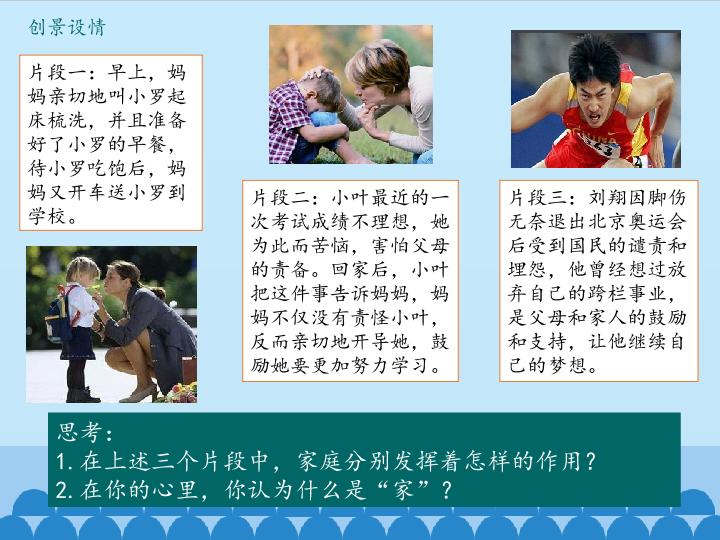 创景设情

片段一：早上，妈妈亲切地叫小罗起床梳洗，并且准备好了小罗的早餐，待小罗吃饱后，妈妈又开车送小罗到学校。

片段二：小叶最近的一次考试成绩不理想，她为此而苦恼，害怕父母的责备。回家后，小叶把这件事告诉妈妈，妈妈不仅没有责怪小叶，反而亲切地开导她，鼓励她要更加努力学习。

片段三：刘翔因脚伤无奈退出北京奥运会后受到国民的谴责和埋怨，他曾经想过放弃自己的跨栏事业，是父母和家人的鼓励和支持，让他继续自己的梦想。

思考：
1.在上述三个片段中，家庭分别发挥着怎样的作用？
2.在你的心里，你认为什么是“家”？